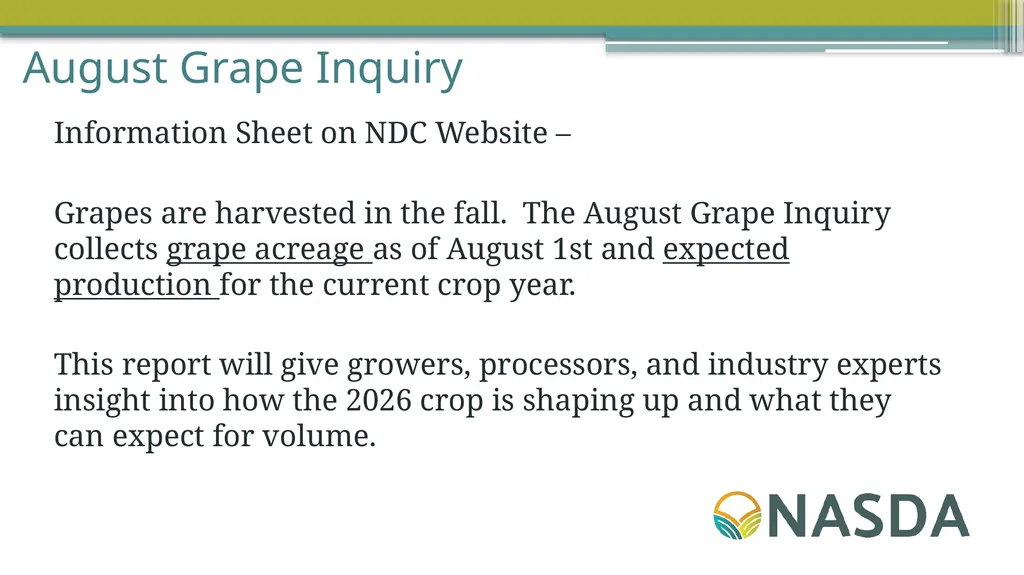 August Grape Inquiry

Information Sheet on NDC Website –

Grapes are harvested in the fall. The August Grape Inquiry collects grape acreage as of August 1st and expected production for the current crop year.

This report will give growers, processors, and industry experts insight into how the 2026 crop is shaping up and what they can expect for volume.

NASDA